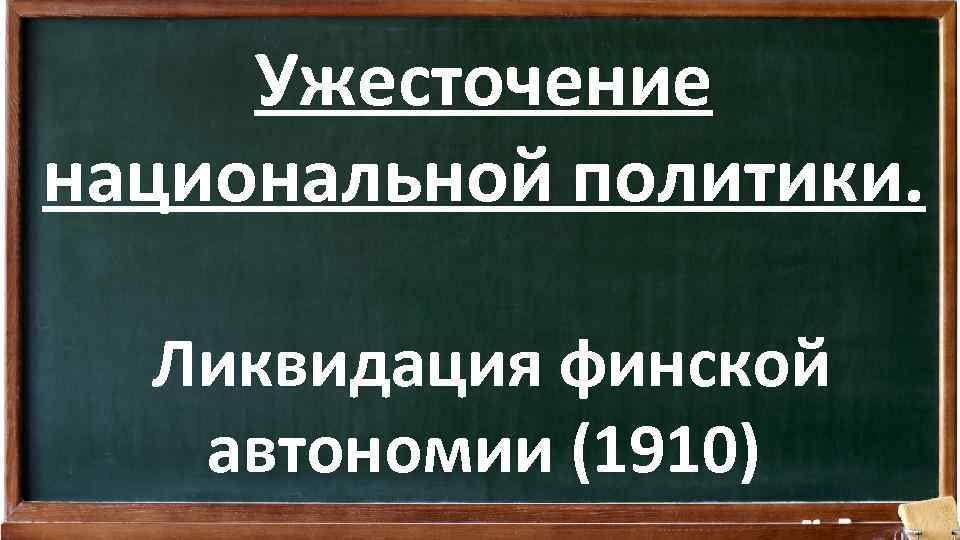 Ужесточение национальной политики.

Ликвидация финской автономии (1910)